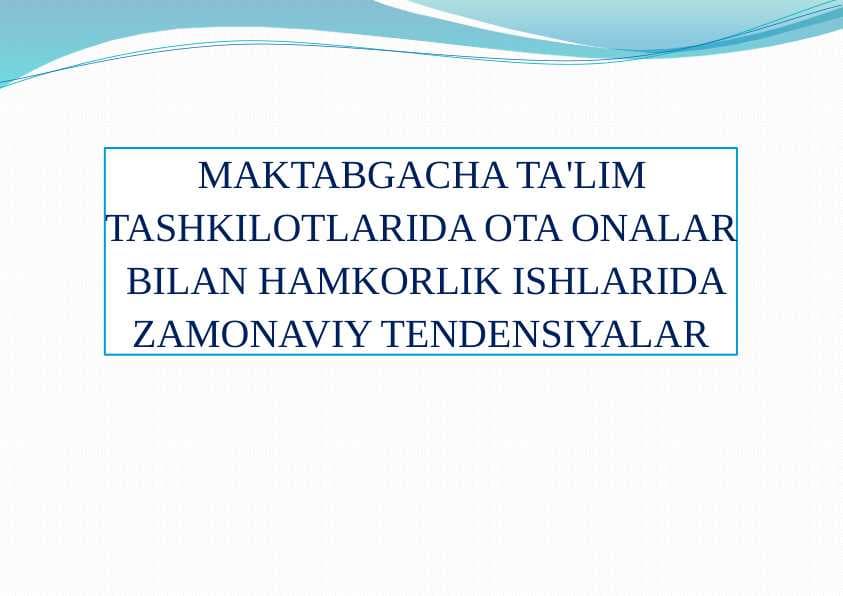 MAKTABGACHA TA'LIM TASHKILOTLARIDA OTA ONALAR BILAN HAMKORLIK ISHLARIDA ZAMONAVIY TENDENSIYALAR